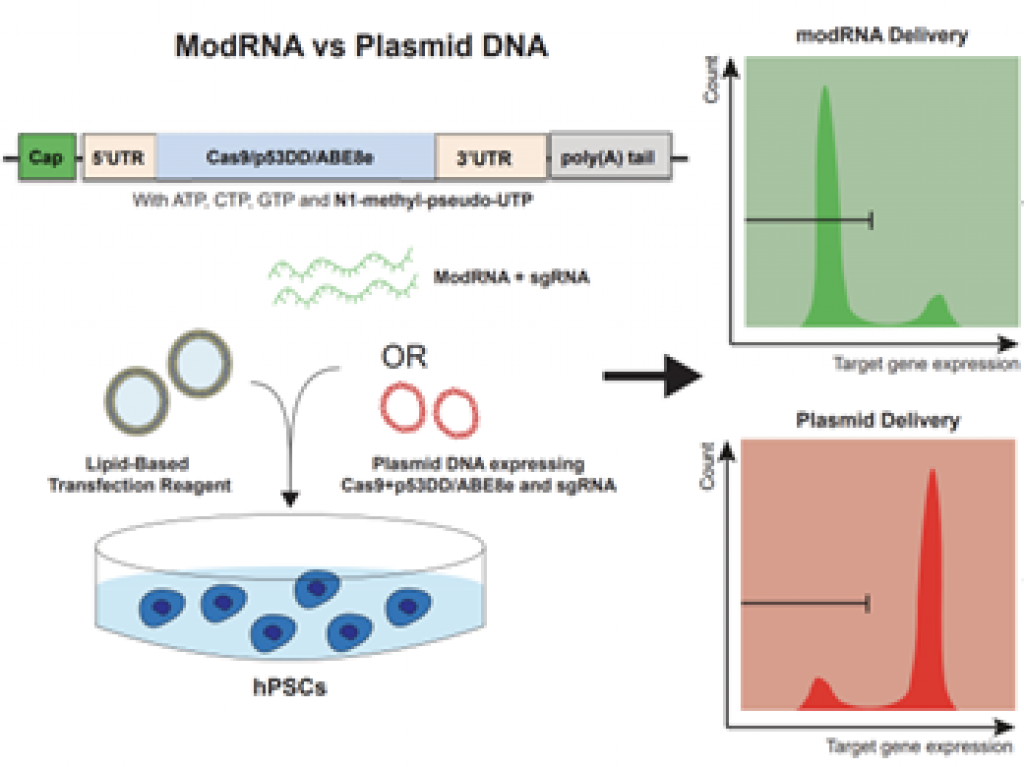 ModRNA vs Plasmid DNA

Cap
5'UTR
Cas9/p53DD/ABE8e
3'UTR
poly(A) tail

With ATP, CTP, GTP and N1-methyl-pseudo-UTP

ModRNA + sgRNA

OR

Lipid-Based Transfection Reagent

Plasmid DNA expressing Cas9+p53DD/ABE8e and sgRNA

hPSCs

modRNA Delivery
Count
Target gene expression

Plasmid Delivery
Count
Target gene expression